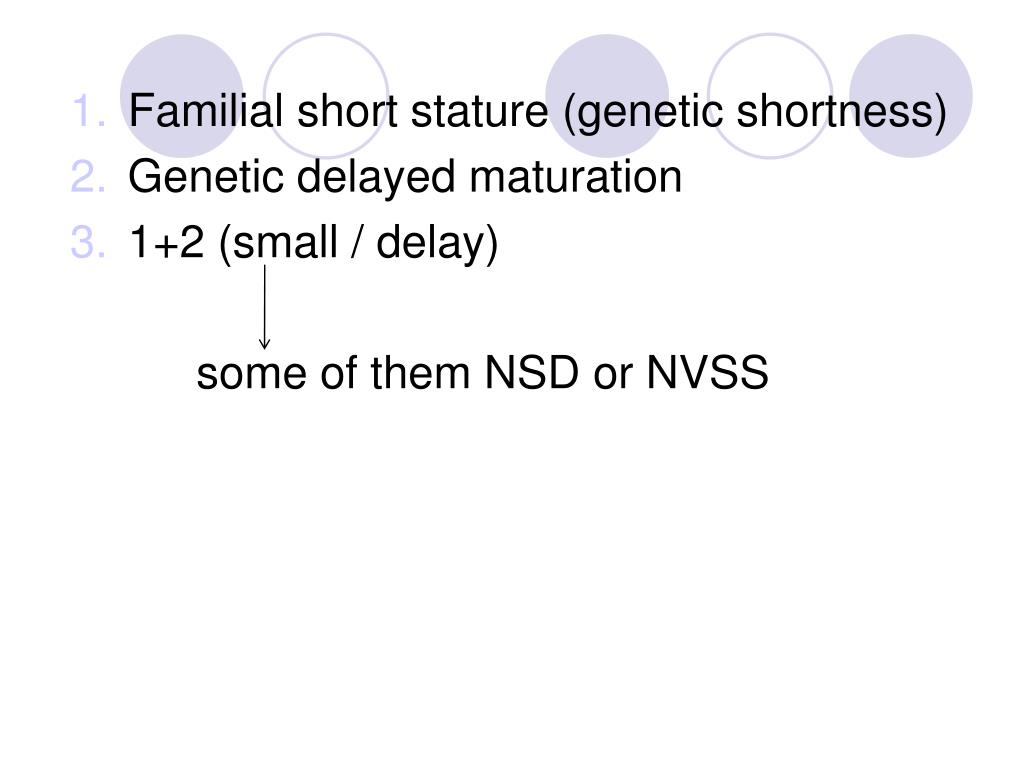 1. Familial short stature (genetic shortness)
2. Genetic delayed maturation
3. 1+2 (small / delay)

some of them NSD or NVSS